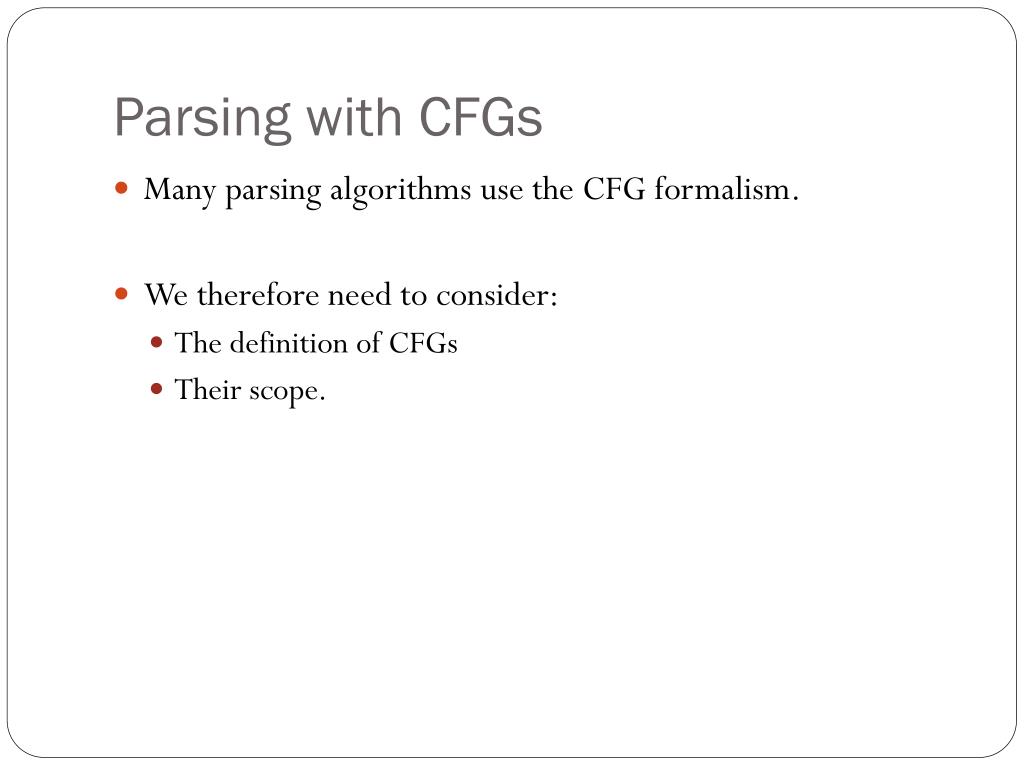 Parsing with CFGs

- Many parsing algorithms use the CFG formalism.

- We therefore need to consider:
  - The definition of CFGs
  - Their scope.